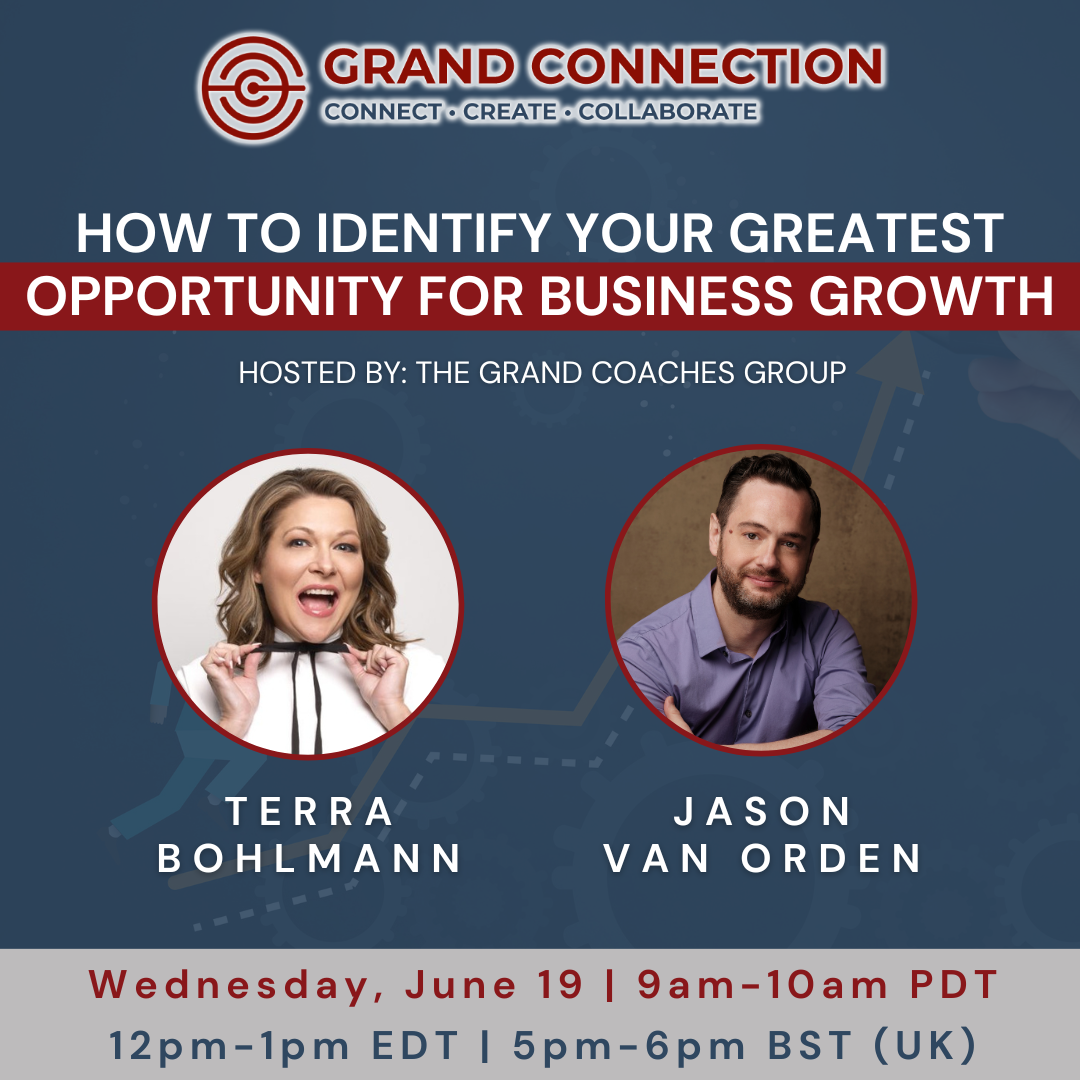 GRAND CONNECTION
CONNECT • CREATE • COLLABORATE

HOW TO IDENTIFY YOUR GREATEST OPPORTUNITY FOR BUSINESS GROWTH

HOSTED BY: THE GRAND COACHES GROUP

TERRA BOHLMANN

JASON VAN ORDEN

Wednesday, June 19 | 9am-10am PDT
12pm-1pm EDT | 5pm-6pm BST (UK)